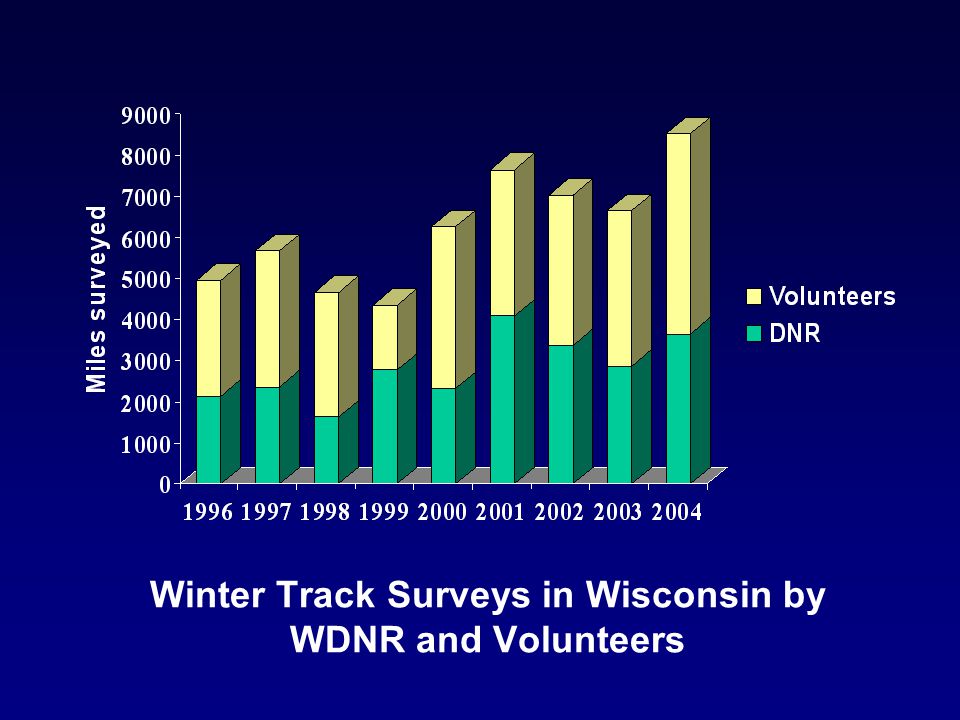 Miles surveyed

9000
8000
7000
6000
5000
4000
3000
2000
1000
0

1996 1997 1998 1999 2000 2001 2002 2003 2004

Volunteers
DNR

Winter Track Surveys in Wisconsin by WDNR and Volunteers